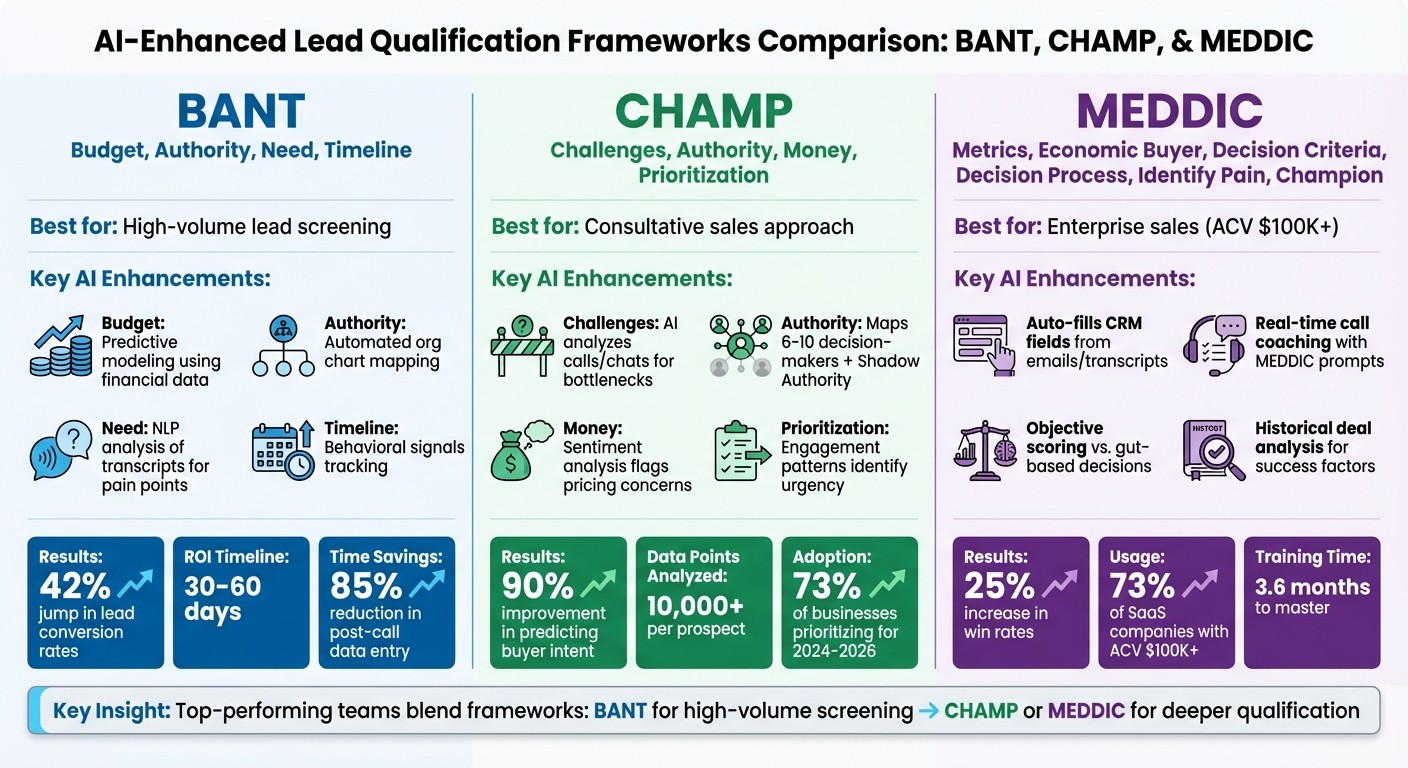 AI-Enhanced Lead Qualification Frameworks Comparison: BANT, CHAMP, & MEDDIC

BANT
Budget, Authority, Need, Timeline

Best for: High-volume lead screening

Key AI Enhancements:

Budget: Predictive modeling using financial data

Authority: Automated org chart mapping

Need: NLP analysis of transcripts for pain points

Timeline: Behavioral signals tracking

Results: 42% jump in lead conversion rates

ROI Timeline: 30-60 days

Time Savings: 85% reduction in post-call data entry

CHAMP
Challenges, Authority, Money, Prioritization

Best for: Consultative sales approach

Key AI Enhancements:

Challenges: AI analyzes calls/chats for bottlenecks

Authority: Maps 6-10 decision-makers + Shadow Authority

Money: Sentiment analysis flags pricing concerns

Prioritization: Engagement patterns identify urgency

Results: 90% improvement in predicting buyer intent

Data Points Analyzed: 10,000+ per prospect

Adoption: 73% of businesses prioritizing for 2024-2026

MEDDIC
Metrics, Economic Buyer, Decision Criteria, Decision Process, Identify Pain, Champion

Best for: Enterprise sales (ACV $100K+)

Key AI Enhancements:

Auto-fills CRM fields from emails/transcripts

Real-time call coaching with MEDDIC prompts

Objective scoring vs. gut-based decisions

HISTODT

Historical deal analysis for success factors

Results: 25% increase in win rates

Usage: 73% of SaaS companies with ACV $100K+

Training Time: 3.6 months to master

Key Insight: Top-performing teams blend frameworks: BANT for high-volume screening → CHAMP or MEDDIC for deeper qualification